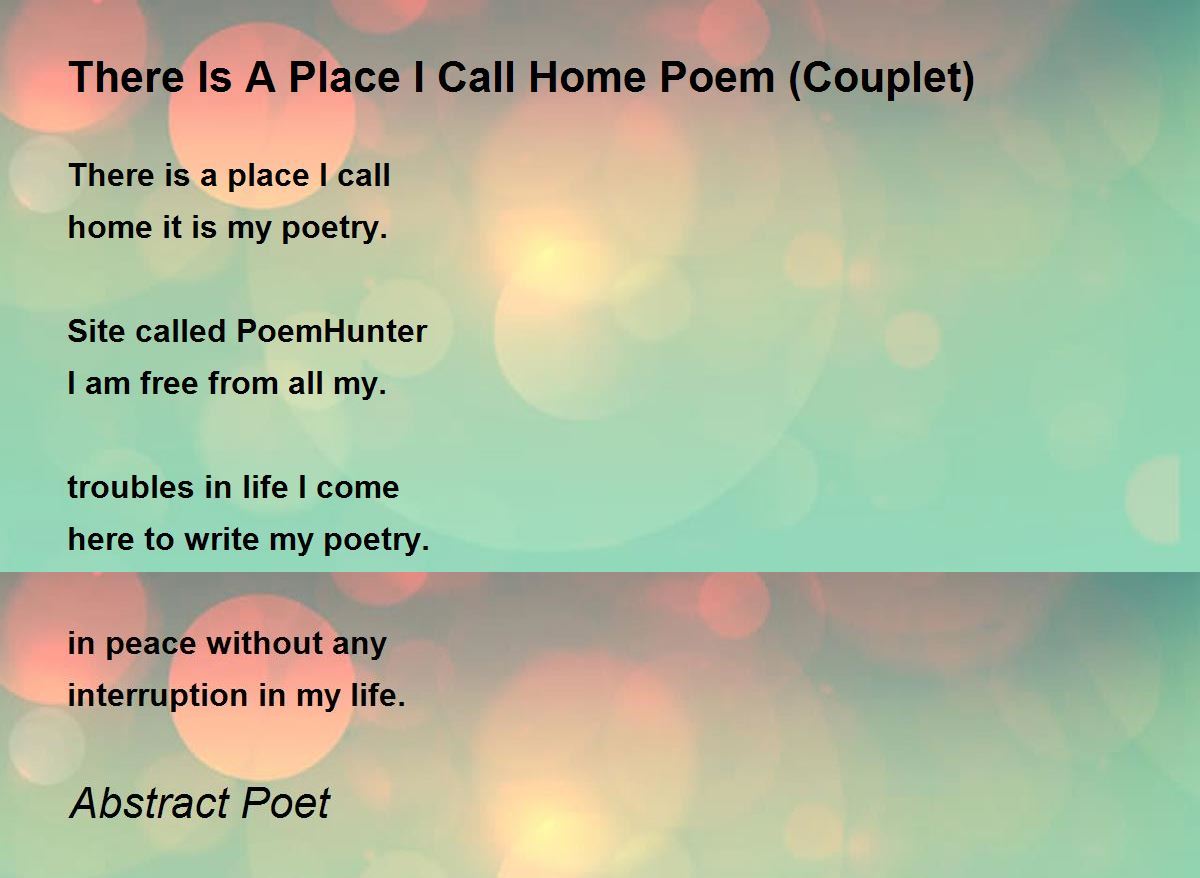 There Is A Place I Call Home Poem (Couplet)

There is a place I call
home it is my poetry.

Site called PoemHunter
I am free from all my.

troubles in life I come
here to write my poetry.

in peace without any
interruption in my life.

Abstract Poet